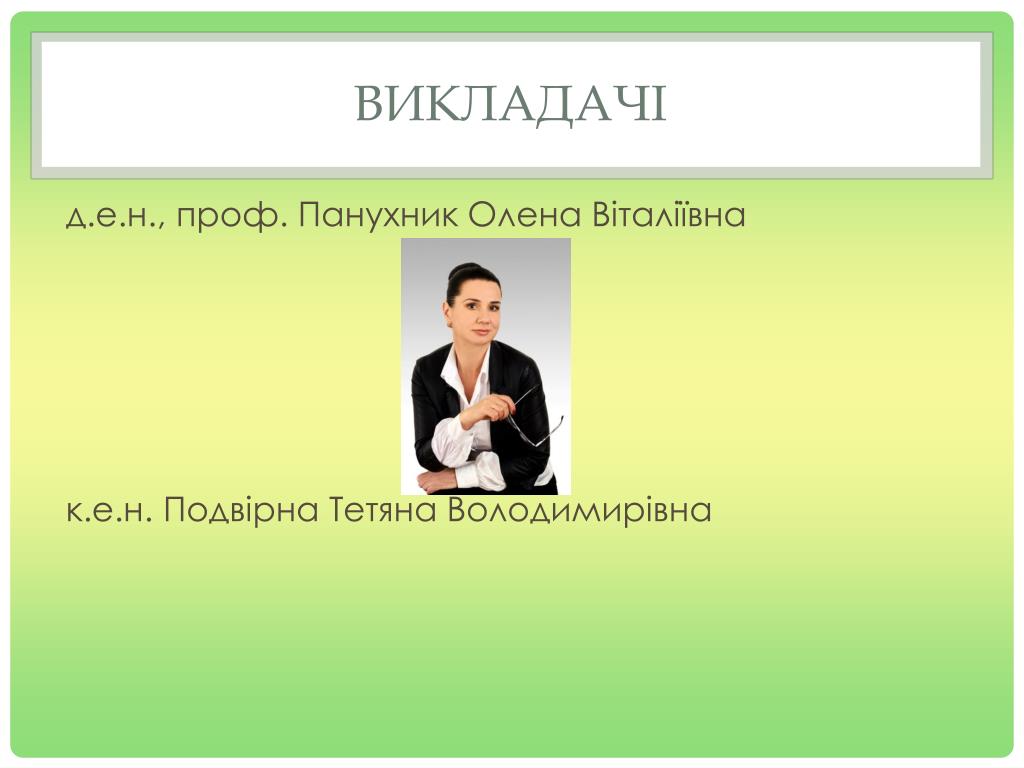 ВИКЛАДАЧІ

д.е.н., проф. Панухник Олена Віталіївна

к.е.н. Подвірна Тетяна Володимирівна